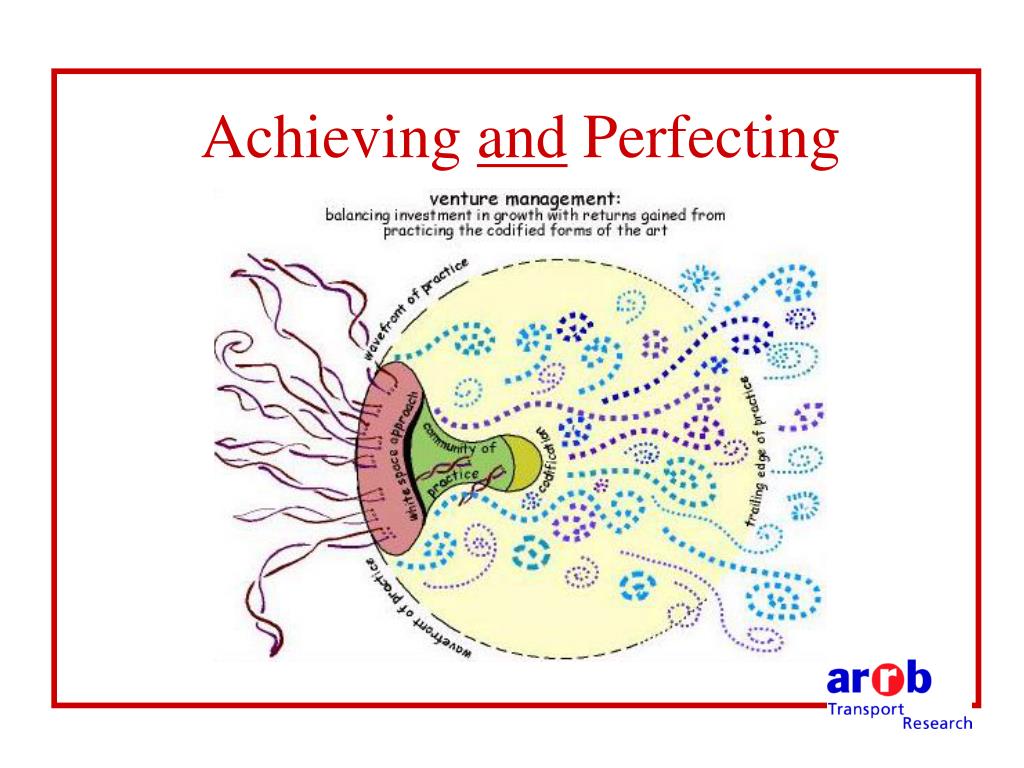 Achieving and Perfecting

venture management:
balancing investment in growth with returns gained from practicing the codified forms of the art

wavefront of practice

white space approach

community of practice

codification

trailing edge of practice

wavefront of practice

arrb
Transport Research